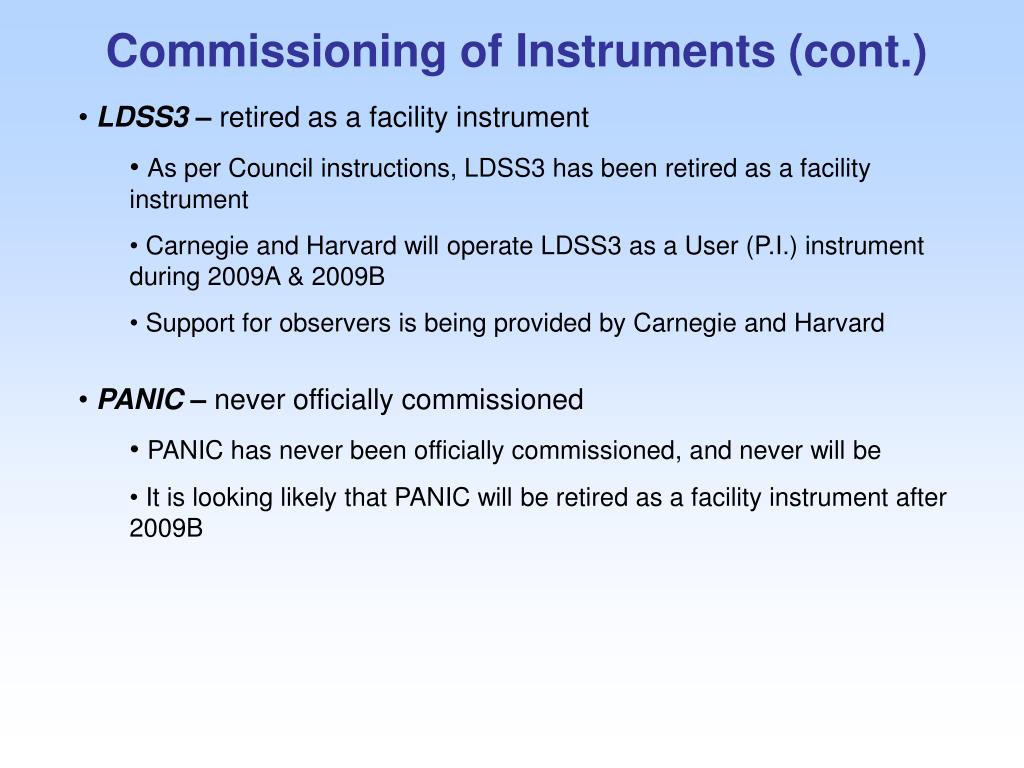 Commissioning of Instruments (cont.)

• LDSS3 – retired as a facility instrument

• As per Council instructions, LDSS3 has been retired as a facility instrument

• Carnegie and Harvard will operate LDSS3 as a User (P.I.) instrument during 2009A & 2009B

• Support for observers is being provided by Carnegie and Harvard

• PANIC – never officially commissioned

• PANIC has never been officially commissioned, and never will be

• It is looking likely that PANIC will be retired as a facility instrument after 2009B